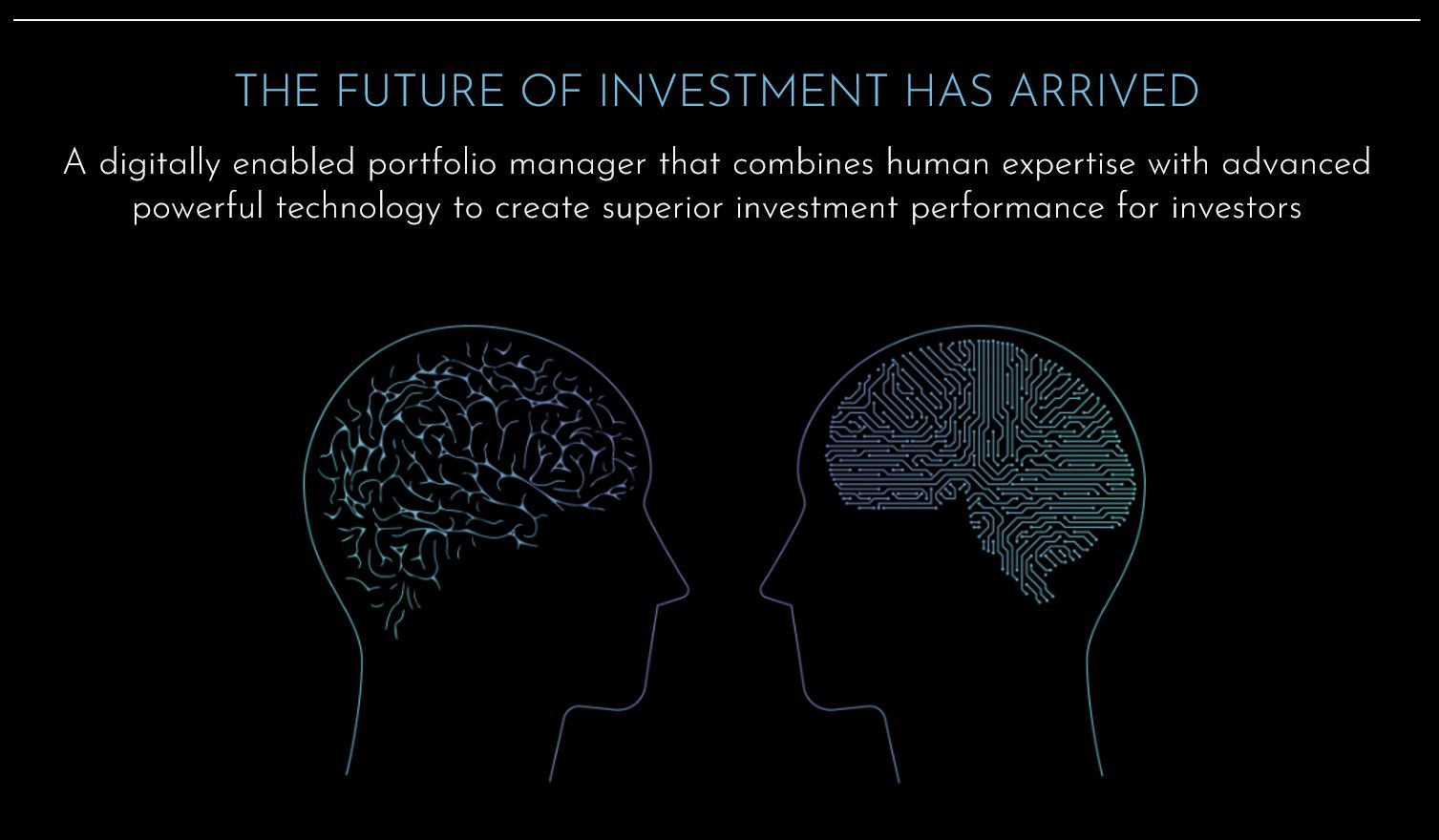 THE FUTURE OF INVESTMENT HAS ARRIVED

A digitally enabled portfolio manager that combines human expertise with advanced powerful technology to create superior investment performance for investors